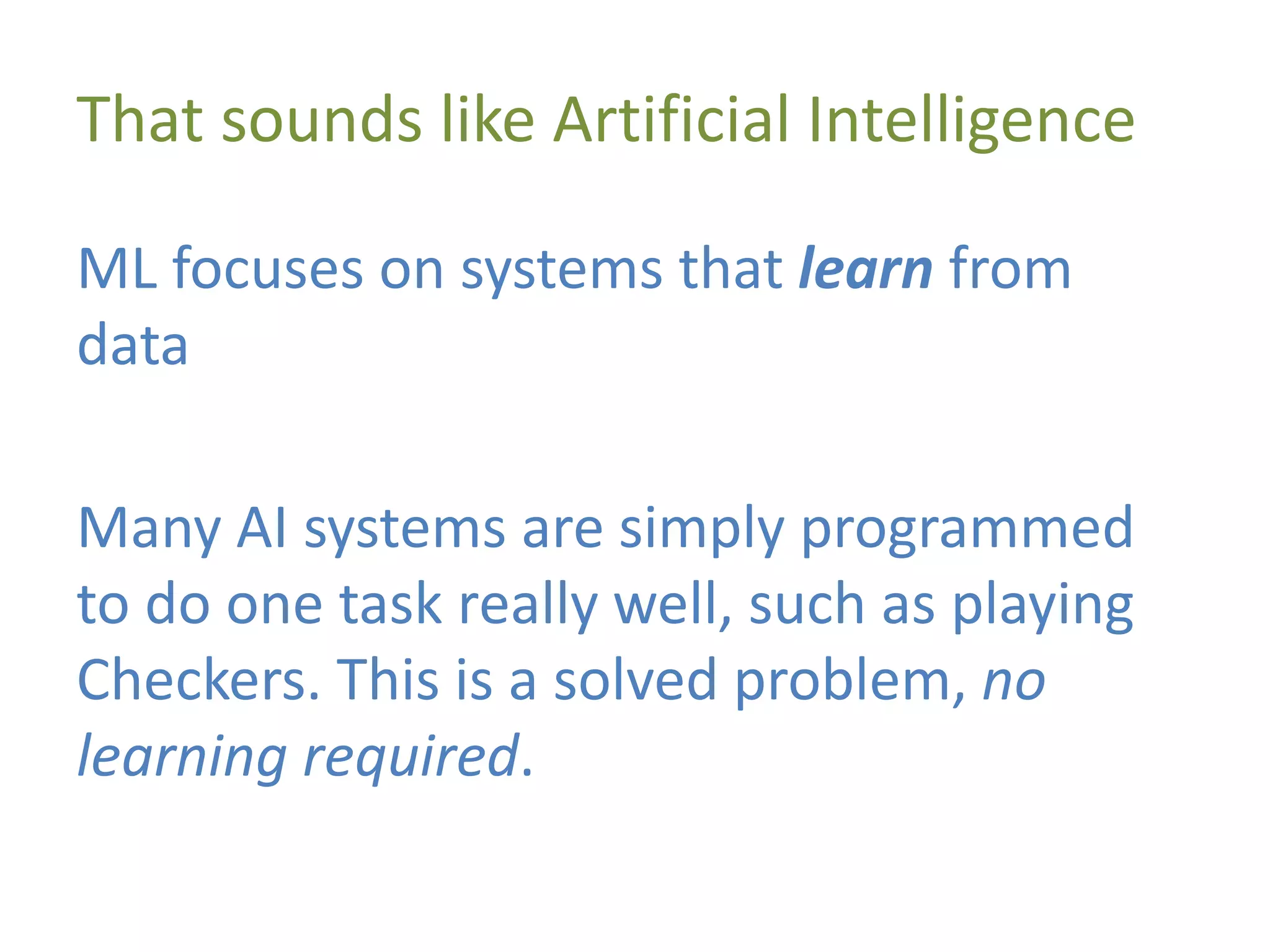 That sounds like Artificial Intelligence

ML focuses on systems that learn from data

Many AI systems are simply programmed to do one task really well, such as playing Checkers. This is a solved problem, no learning required.